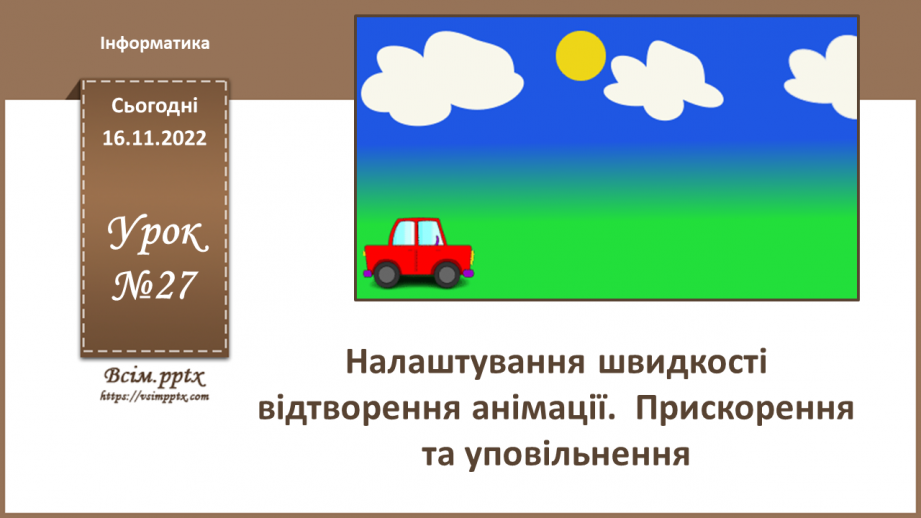 Інформатика

Сьогодні
16.11.2022

Урок
№27

Всім.pptx
https://vsimpptx.com

Налаштування швидкості відтворення анімації. Прискорення та уповільнення